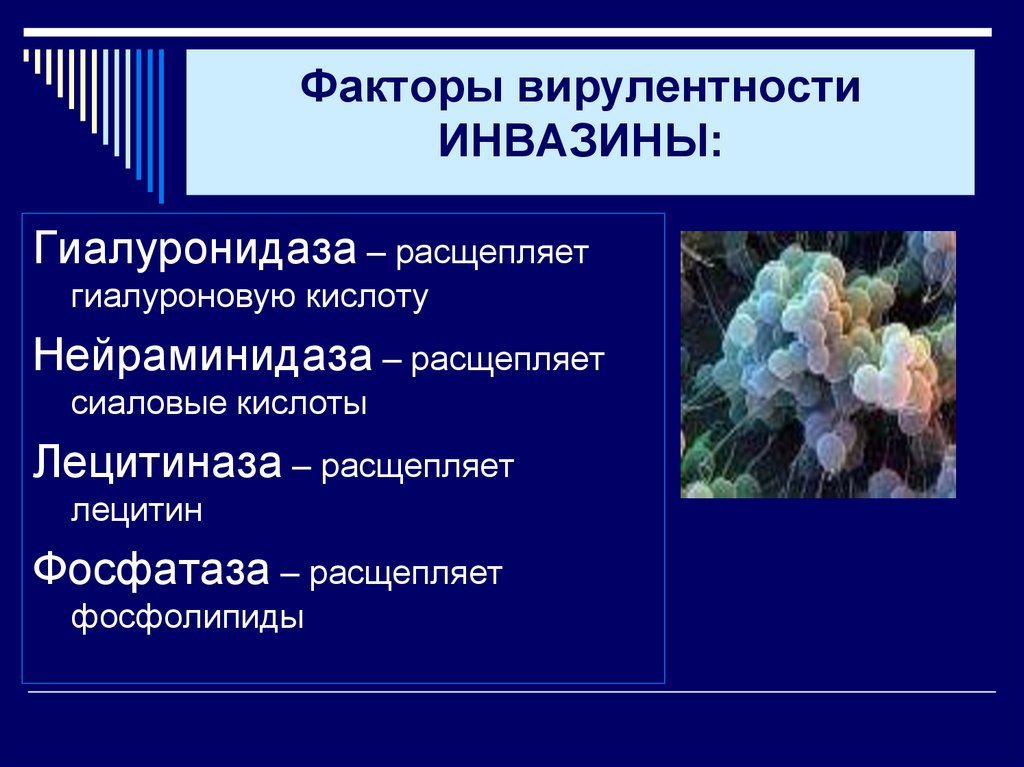 Факторы вирулентности ИНВАЗИНЫ:

Гиалуронидаза – расщепляет гиалуроновую кислоту

Нейраминидаза – расщепляет сиаловые кислоты

Лецитиназа – расщепляет лецитин

Фосфатаза – расщепляет фосфолипиды